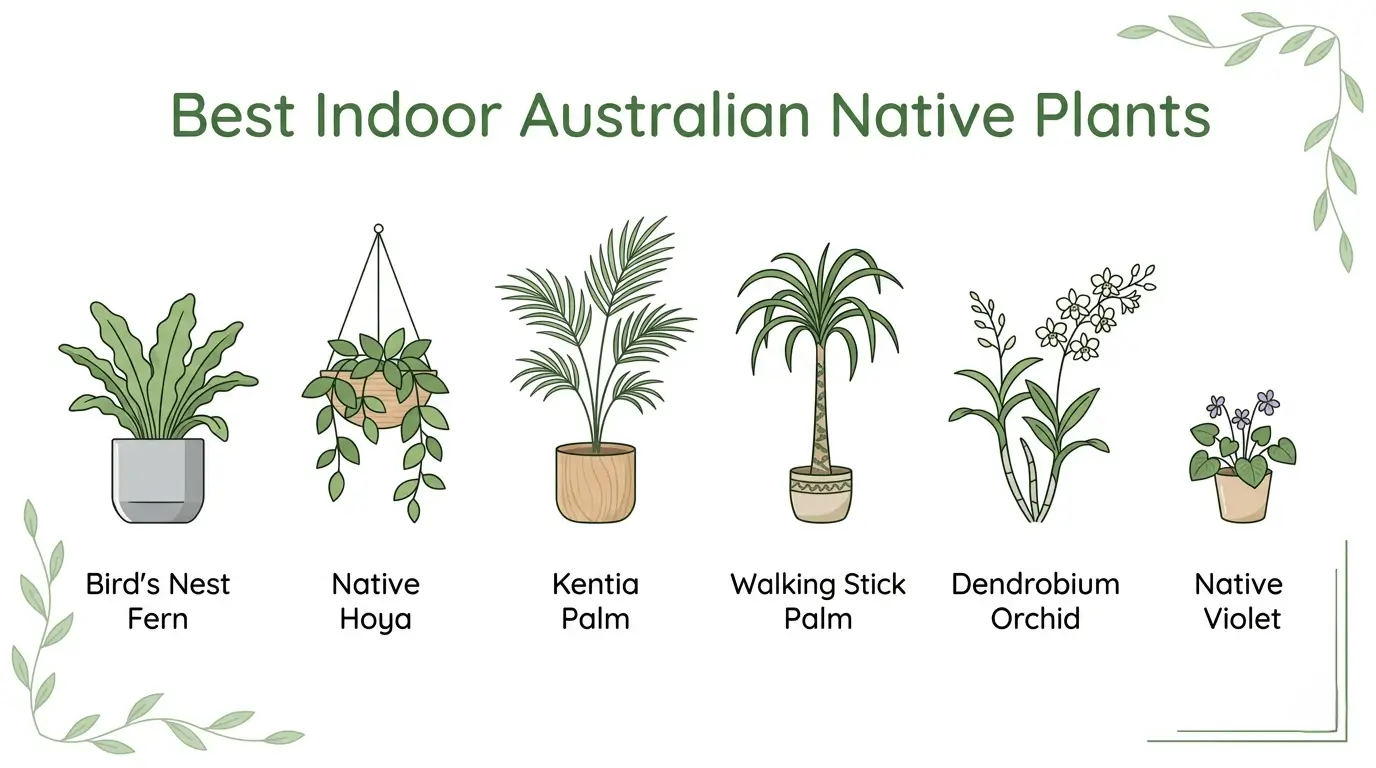 Best Indoor Australian Native Plants

Bird's Nest Fern

Native Hoya

Kentia Palm

Walking Stick Palm

Dendrobium Orchid

Native Violet